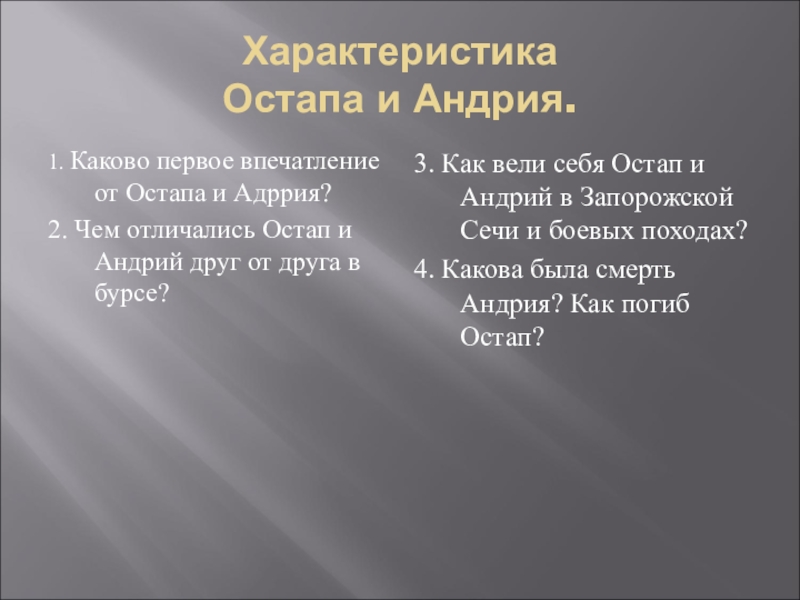 Характеристика Остапа и Андрия.

1. Каково первое впечатление от Остапа и Адррия?

2. Чем отличались Остап и Андрий друг от друга в бурсе?

3. Как вели себя Остап и Андрий в Запорожской Сечи и боевых походах?

4. Какова была смерть Андрия? Как погиб Остап?